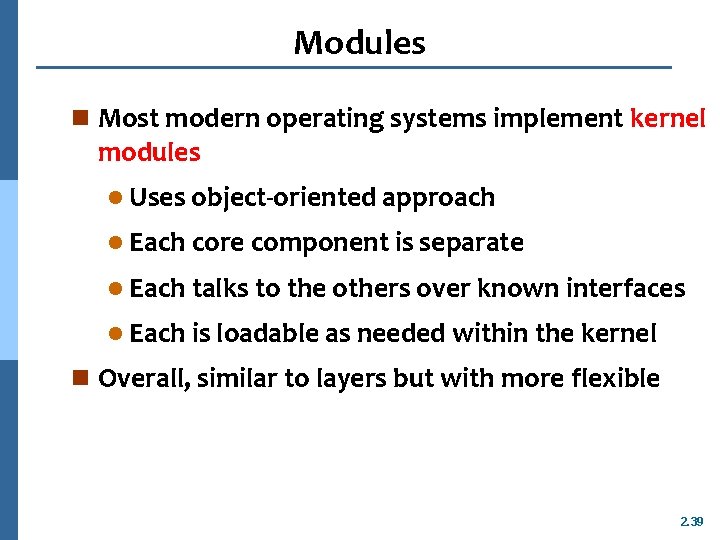 Modules

Most modern operating systems implement kernel modules

Uses object-oriented approach

Each core component is separate

Each talks to the others over known interfaces

Each is loadable as needed within the kernel

Overall, similar to layers but with more flexible

2.39